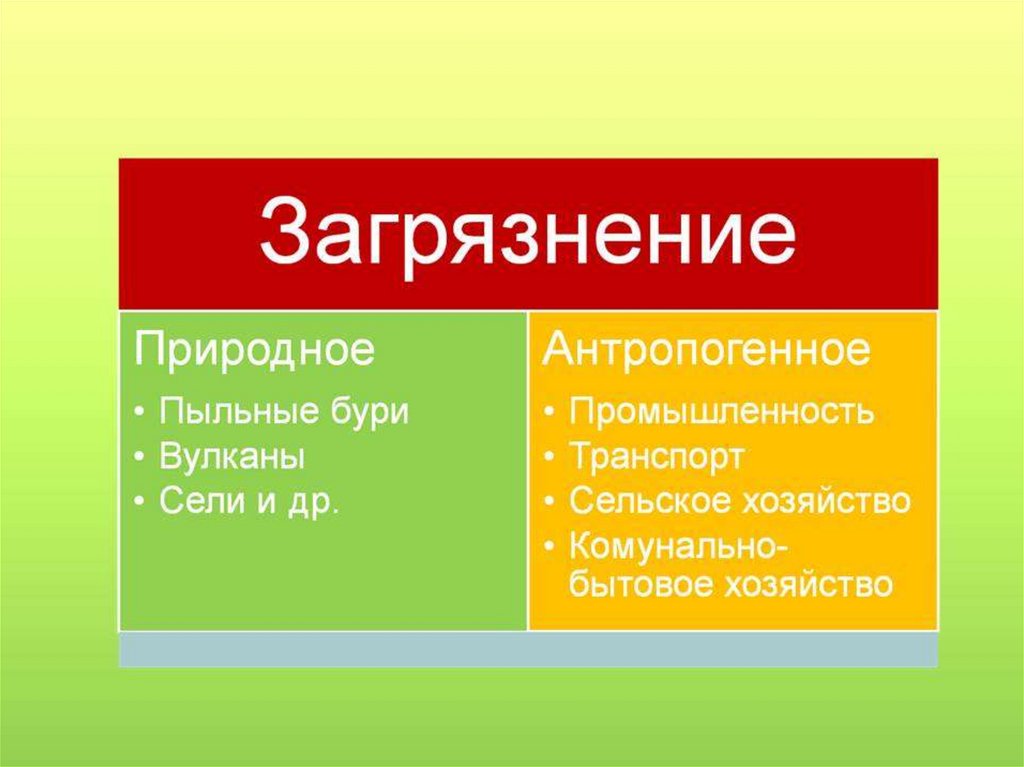 Загрязнение

Природное
• Пыльные бури
• Вулканы
• Сели и др.

Антропогенное
• Промышленность
• Транспорт
• Сельское хозяйство
• Комунально-бытовое хозяйство